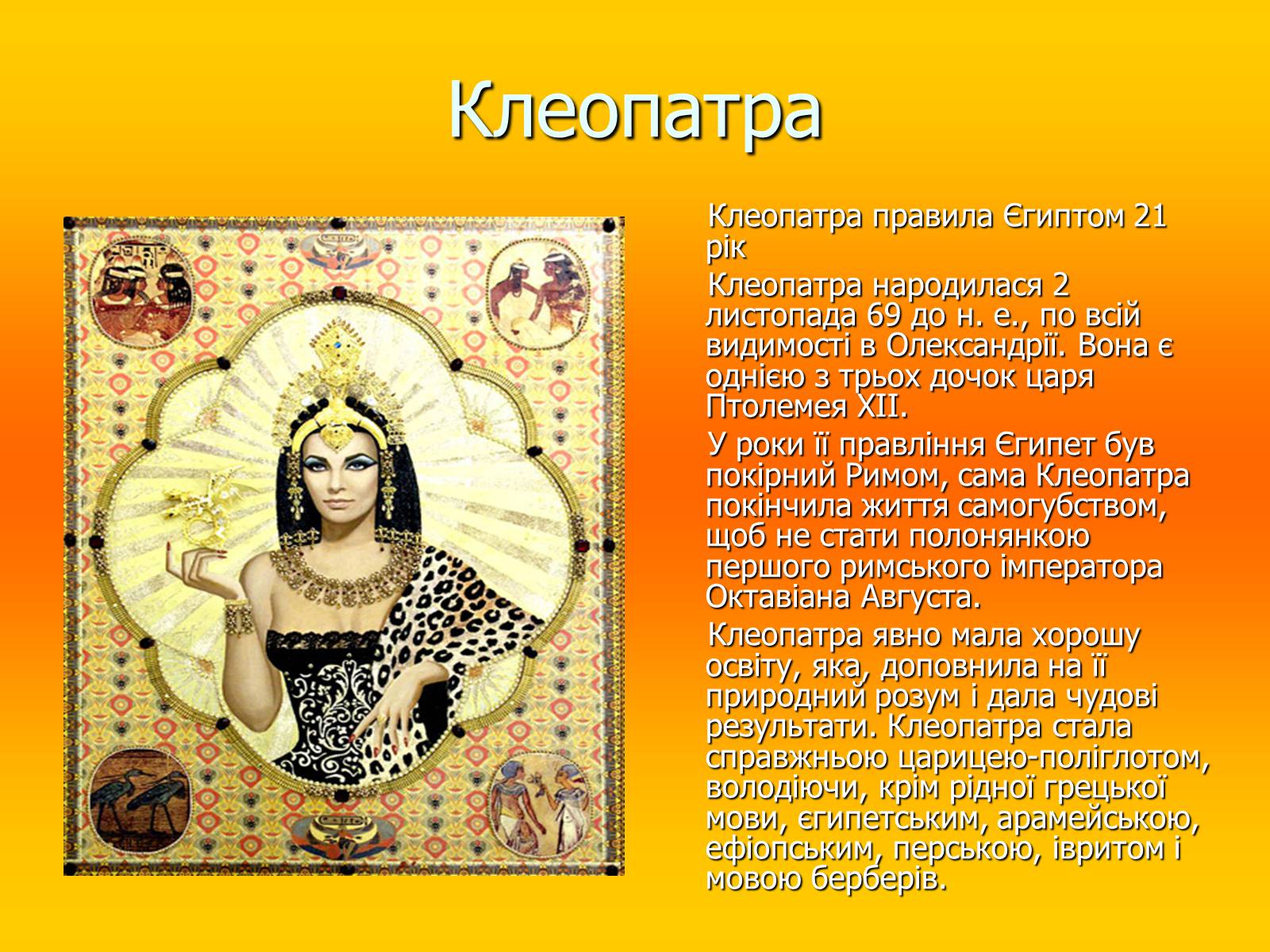 Клеопатра

Клеопатра правила Єгиптом 21 рік

Клеопатра народилася 2 листопада 69 до н. е., по всій видимості в Олександрії. Вона є однією з трьох дочок царя Птолемея XII.

У роки її правління Єгипет був покірний Римом, сама Клеопатра покінчила життя самогубством, щоб не стати полонянкою першого римського імператора Октавіана Августа.

Клеопатра явно мала хорошу освіту, яка, доповнила на її природний розум і дала чудові результати. Клеопатра стала справжньою царицею-поліглотом, володіючи, крім рідної грецької мови, єгипетським, арамейською, ефіопським, перською, івритом і мовою берберів.